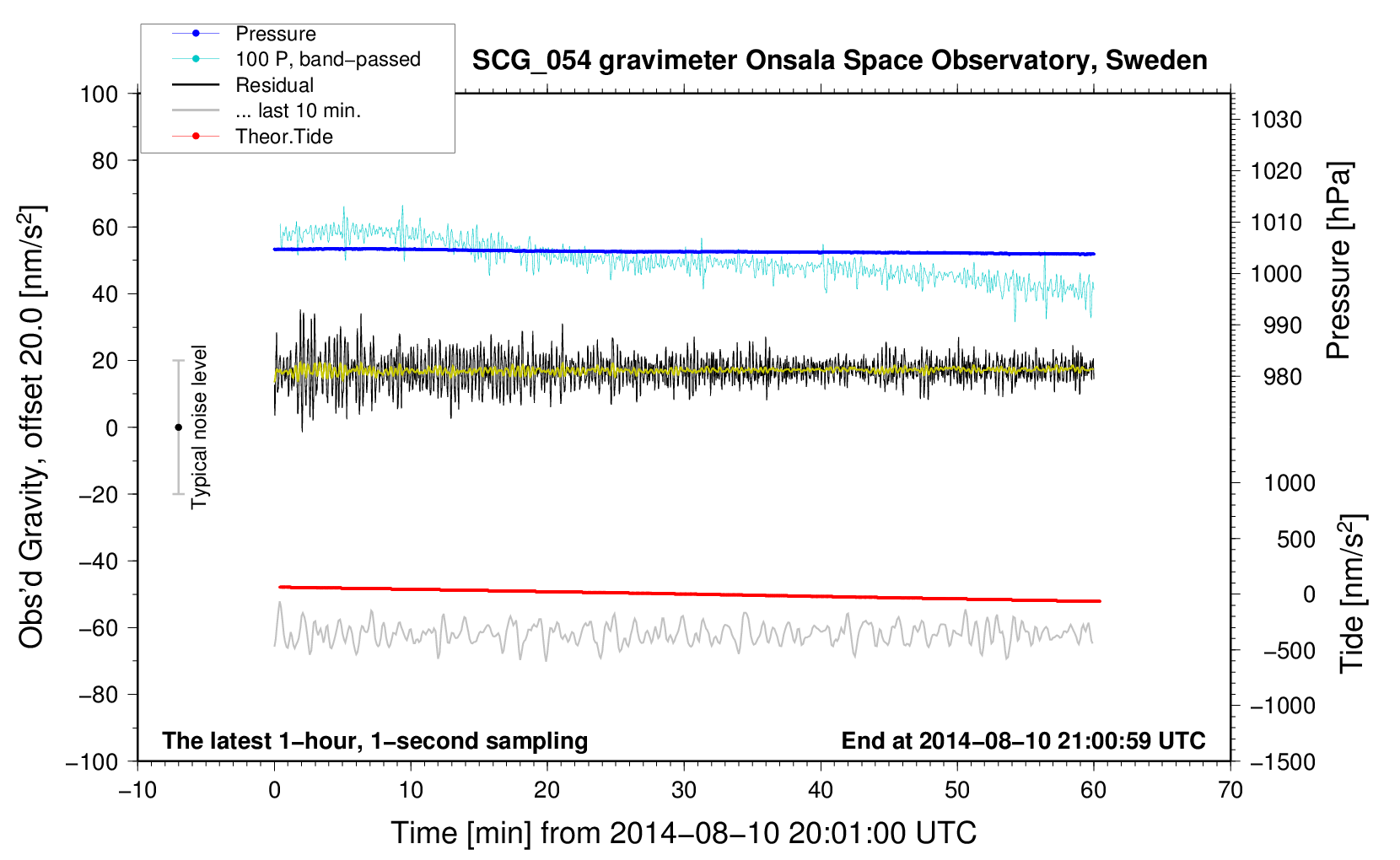 Pressure
100 P, band−passed
Residual
... last 10 min.
Theor.Tide

SCG_054 gravimeter Onsala Space Observatory, Sweden

Obs'd Gravity, offset 20.0 [nm/s$^2$]

100
80
60
40
20
0
−20
−40
−60
−80
−100

Typical noise level

1030
1020
1010
1000
990
980

Pressure [hPa]

1000
500
0
−500
−1000
−1500

Tide [nm/s$^2$]

The latest 1−hour, 1−second sampling

End at 2014−08−10 21:00:59 UTC

−10
0
10
20
30
40
50
60
70

Time [min] from 2014−08−10 20:01:00 UTC